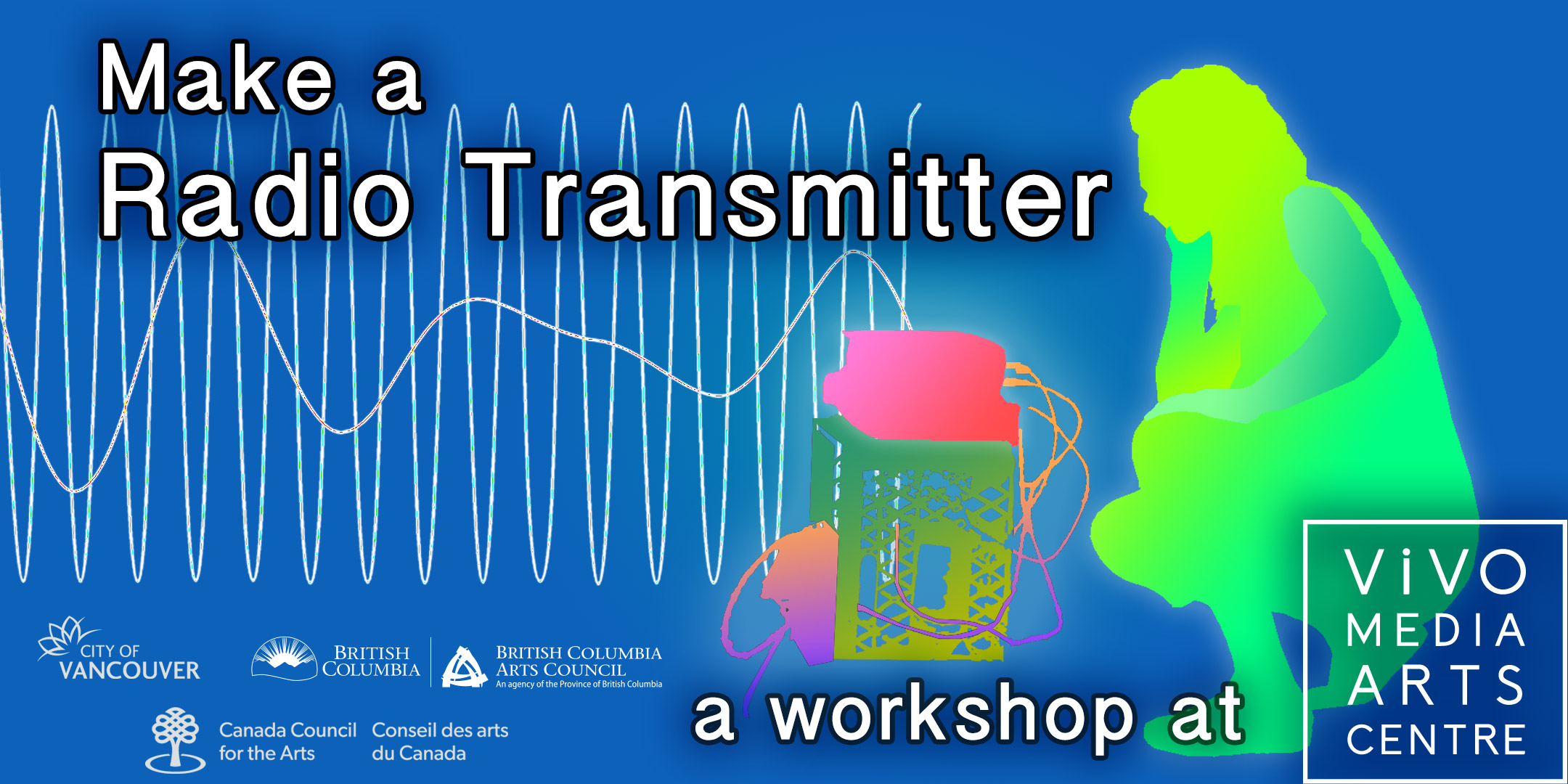 Make a
Radio Transmitter

CITY OF VANCOUVER

BRITISH COLUMBIA

BRITISH COLUMBIA ARTS COUNCIL
An agency of the Province of British Columbia

Canada Council for the Arts

Conseil des arts du Canada

a workshop at

ViVO MEDIA ARTS CENTRE